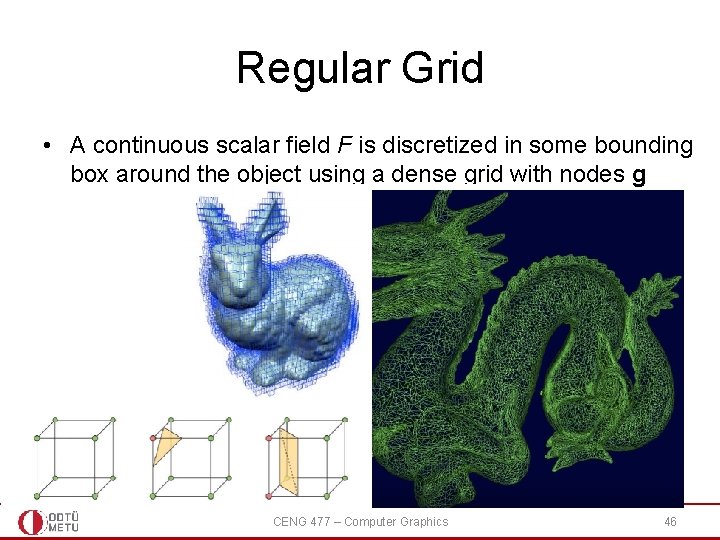 Regular Grid

• A continuous scalar field $F$ is discretized in some bounding box around the object using a dense grid with nodes **g**

ODTÜ METU

CENG 477 – Computer Graphics

46